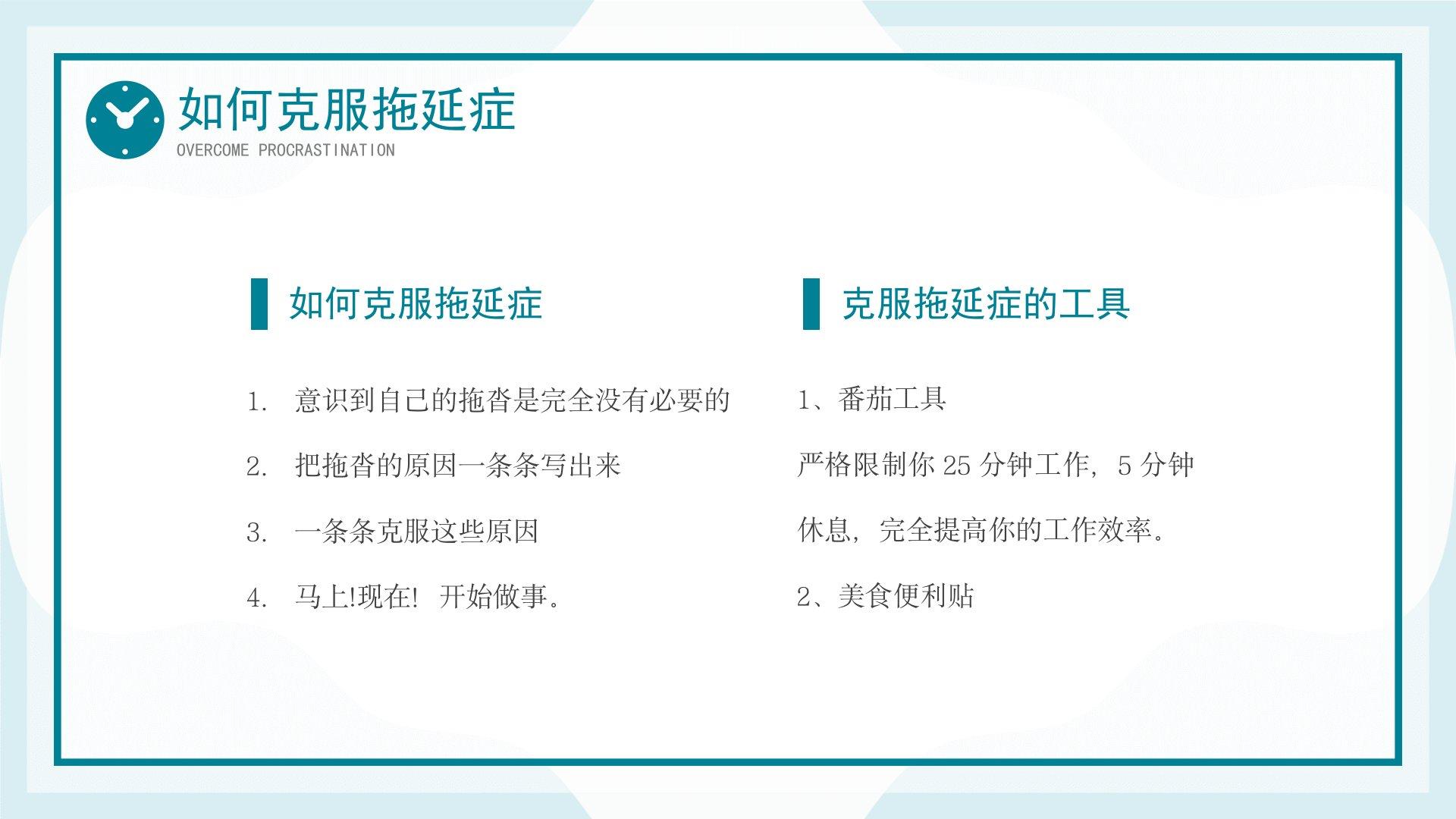 如何克服拖延症
OVERCOME PROCRASTINATION

如何克服拖延症

1. 意识到自己的拖沓是完全没有必要的

2. 把拖沓的原因一条条写出来

3. 一条条克服这些原因

4. 马上!现在! 开始做事。

克服拖延症的工具

1、番茄工具

严格限制你 25 分钟工作, 5 分钟休息, 完全提高你的工作效率。

2、美食便利贴